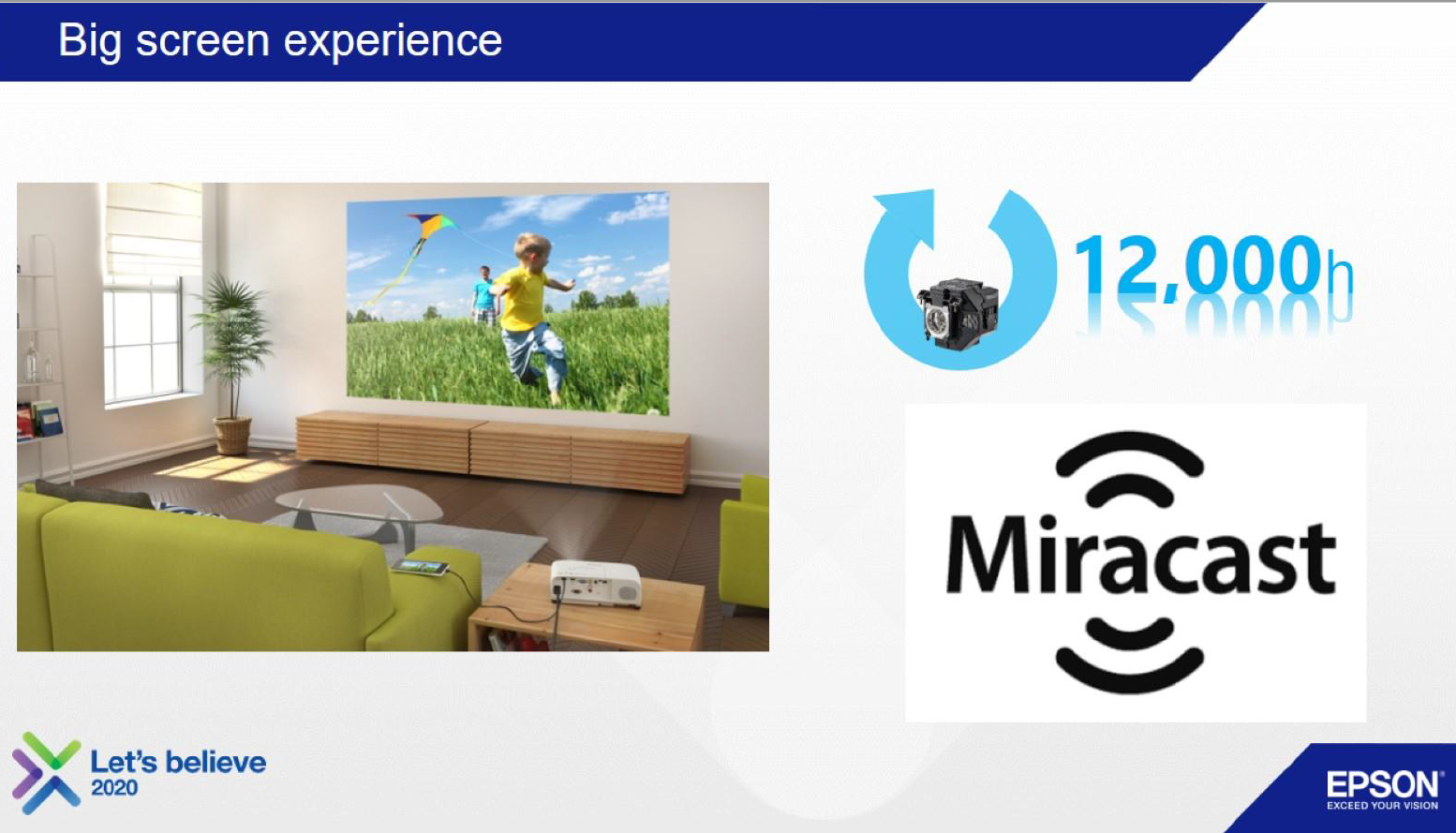 Big screen experience

12,000h

Miracast

Let's believe 2020

EPSON
EXCEED YOUR VISION